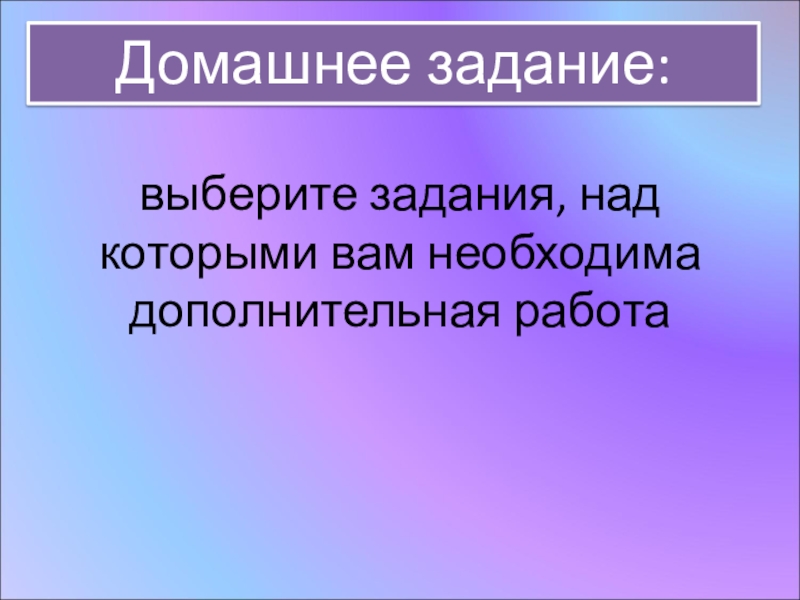 Домашнее задание:

выберите задания, над которыми вам необходима дополнительная работа